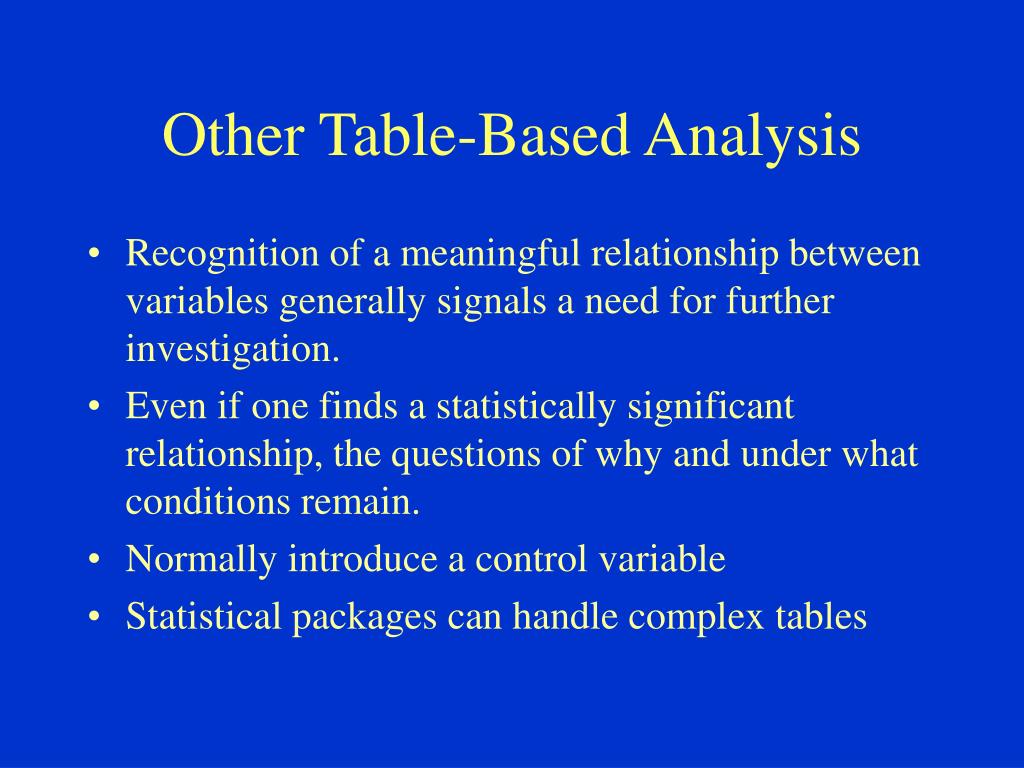 Other Table-Based Analysis

• Recognition of a meaningful relationship between variables generally signals a need for further investigation.
• Even if one finds a statistically significant relationship, the questions of why and under what conditions remain.
• Normally introduce a control variable
• Statistical packages can handle complex tables